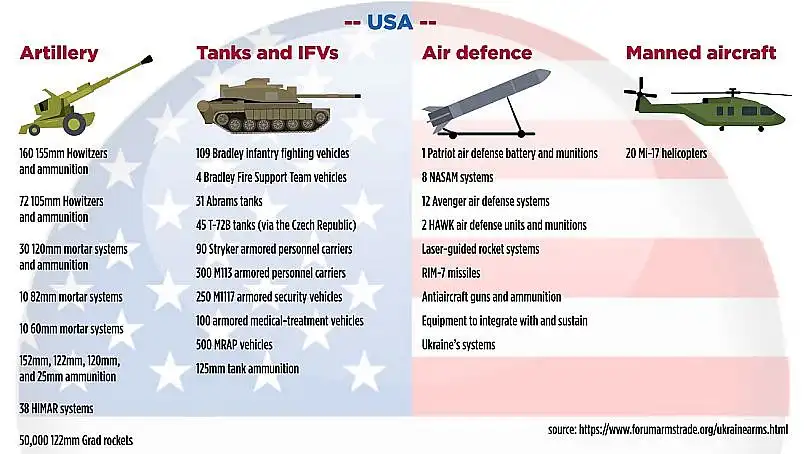 -- USA --

Artillery

160 155mm Howitzers and ammunition

72 105mm Howitzers and ammunition

30 120mm mortar systems and ammunition

10 82mm mortar systems

10 60mm mortar systems

152mm, 122mm, 120mm, and 25mm ammunition

38 HIMAR systems

50,000 122mm Grad rockets

Tanks and IFVs

109 Bradley infantry fighting vehicles

4 Bradley Fire Support Team vehicles

31 Abrams tanks

45 T-72B tanks (via the Czech Republic)

90 Stryker armored personnel carriers

300 M113 armored personnel carriers

250 M1117 armored security vehicles

100 armored medical-treatment vehicles

500 MRAP vehicles

125mm tank ammunition

Air defence

1 Patriot air defense battery and munitions

8 NASAM systems

12 Avenger air defense systems

2 HAWK air defense units and munitions

Laser-guided rocket systems

RIM-7 missiles

Antiaircraft guns and ammunition

Equipment to integrate with and sustain Ukraine's systems

Manned aircraft

20 Mi-17 helicopters

source: https://www.forumarmstrade.org/ukrainearms.html